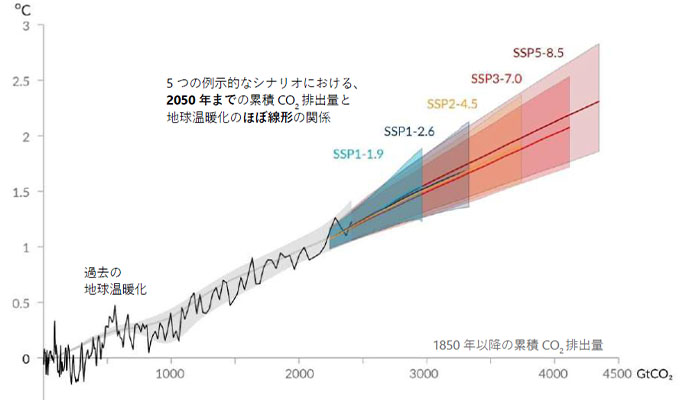 °C
3
2.5
2
1.5
1
0.5
0

5 つの例示的なシナリオにおける、
2050 年までの累積 $CO_2$ 排出量と
地球温暖化のほぼ線形の関係

SSP5-8.5
SSP3-7.0
SSP2-4.5
SSP1-2.6
SSP1-1.9

過去の
地球温暖化

1850 年以降の累積 $CO_2$ 排出量

1000
2000
3000
4000
4500 $GtCO_2$